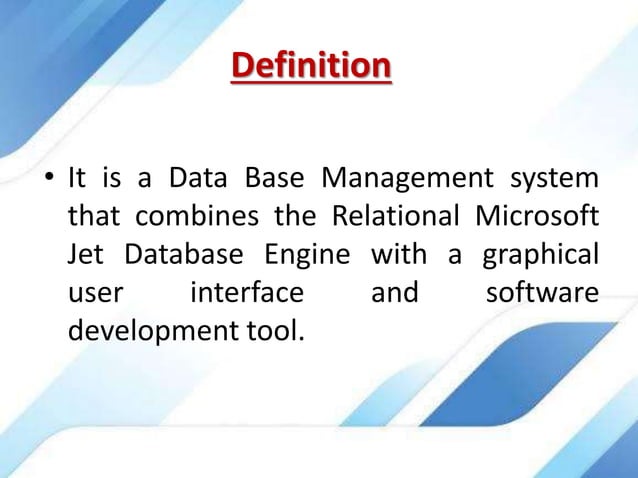 Definition

• It is a Data Base Management system that combines the Relational Microsoft Jet Database Engine with a graphical user interface and software development tool.